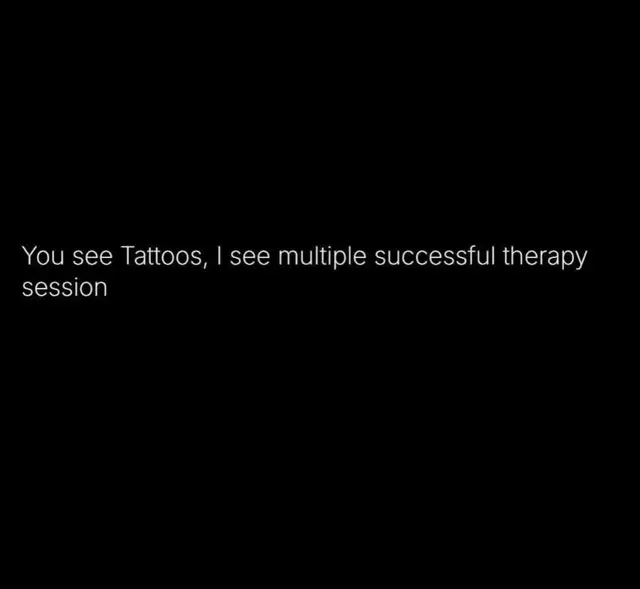 You see Tattoos, I see multiple successful therapy session